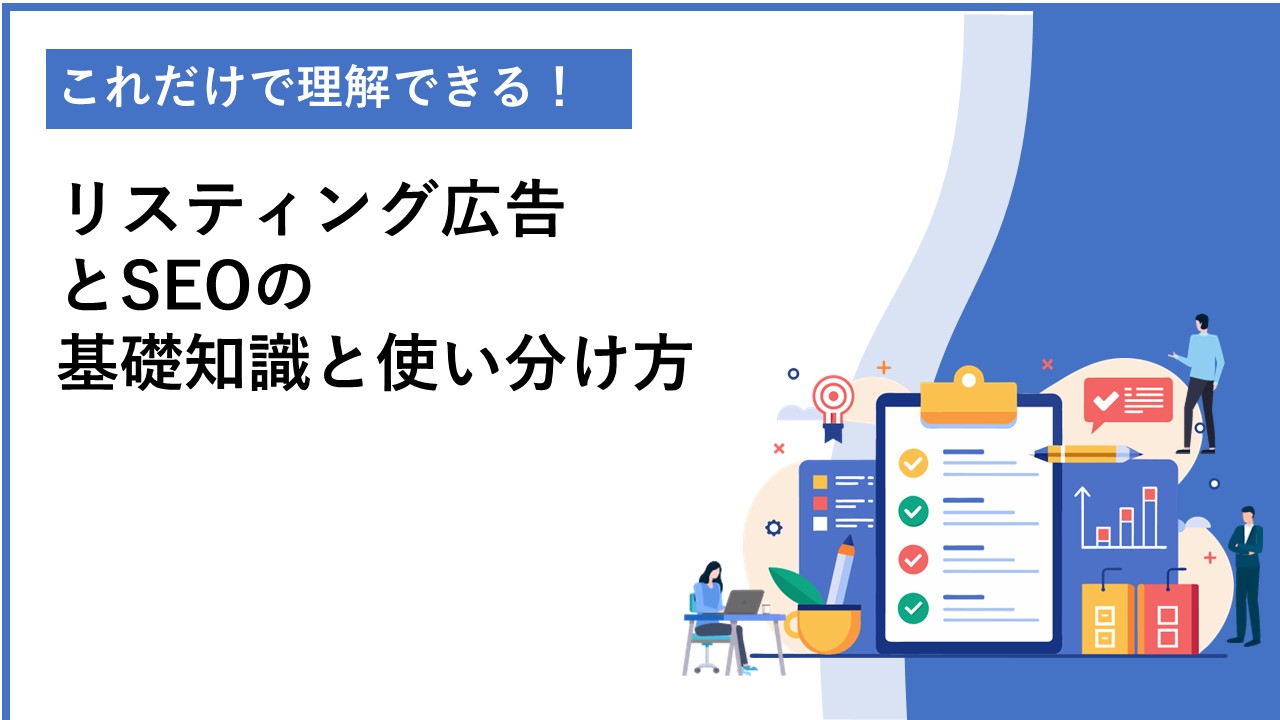 これだけで理解できる！

リスティング広告
とSEOの
基礎知識と使い分け方